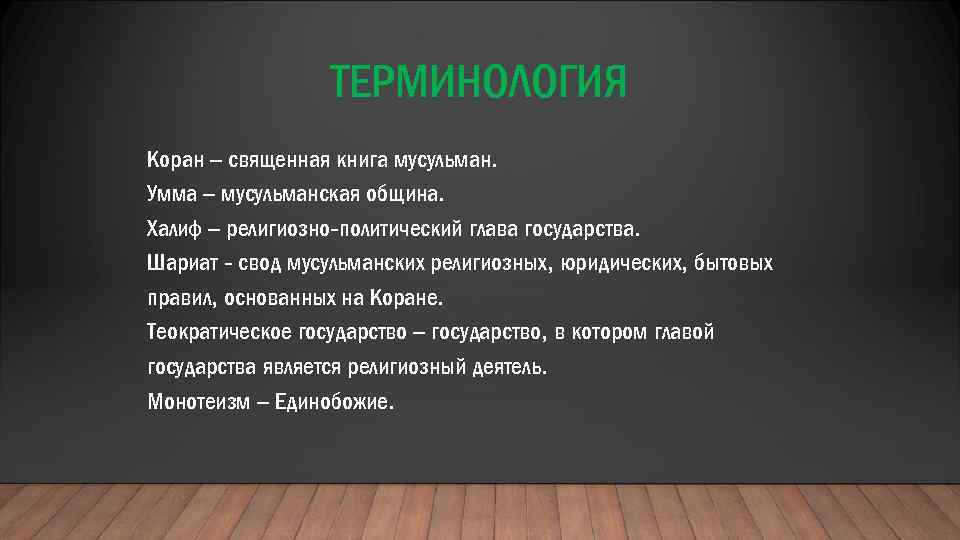 ТЕРМИНОЛОГИЯ

Коран – священная книга мусульман.

Умма – мусульманская община.

Халиф – религиозно-политический глава государства.

Шариат - свод мусульманских религиозных, юридических, бытовых правил, основанных на Коране.

Теократическое государство – государство, в котором главой государства является религиозный деятель.

Монотеизм – Единобожие.